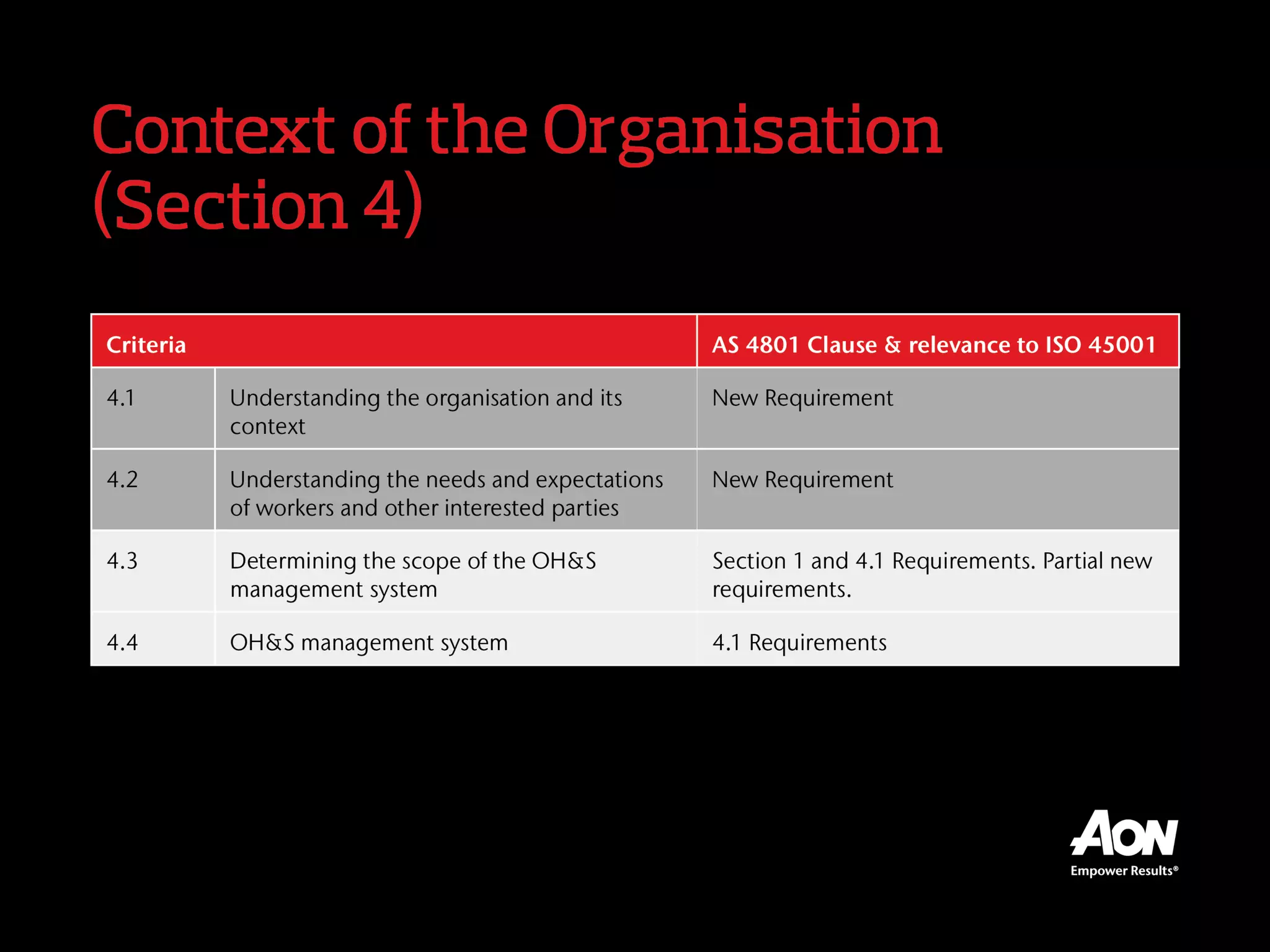 Context of the Organisation (Section 4)

| Criteria | | AS 4801 Clause & relevance to ISO 45001 |
|---|---|---|
| 4.1 | Understanding the organisation and its context | New Requirement |
| 4.2 | Understanding the needs and expectations of workers and other interested parties | New Requirement |
| 4.3 | Determining the scope of the OH&S management system | Section 1 and 4.1 Requirements. Partial new requirements. |
| 4.4 | OH&S management system | 4.1 Requirements |

AON
Empower Results®